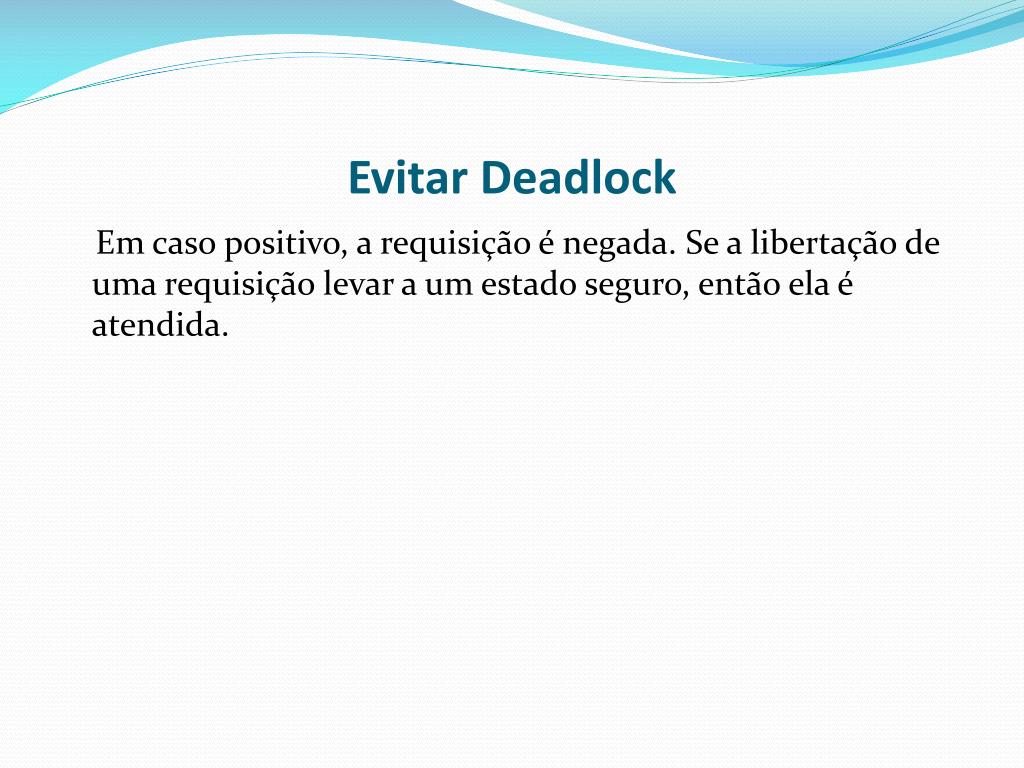 Evitar Deadlock

Em caso positivo, a requisição é negada. Se a libertação de uma requisição levar a um estado seguro, então ela é atendida.